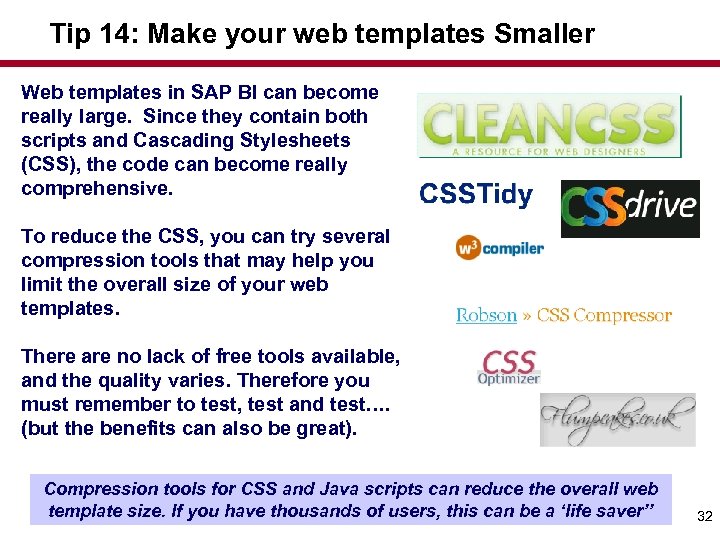 Tip 14: Make your web templates Smaller

Web templates in SAP BI can become really large. Since they contain both scripts and Cascading Stylesheets (CSS), the code can become really comprehensive.

To reduce the CSS, you can try several compression tools that may help you limit the overall size of your web templates.

There are no lack of free tools available, and the quality varies. Therefore you must remember to test, test and test…. (but the benefits can also be great).

CLEANCSS
A RESOURCE FOR WEB DESIGNERS

CSSTidy

CSSdrive

w3 compiler

Robson » CSS Compressor

CSS Optimizer

Flumpcakes.co.uk

Compression tools for CSS and Java scripts can reduce the overall web template size. If you have thousands of users, this can be a 'life saver''

32